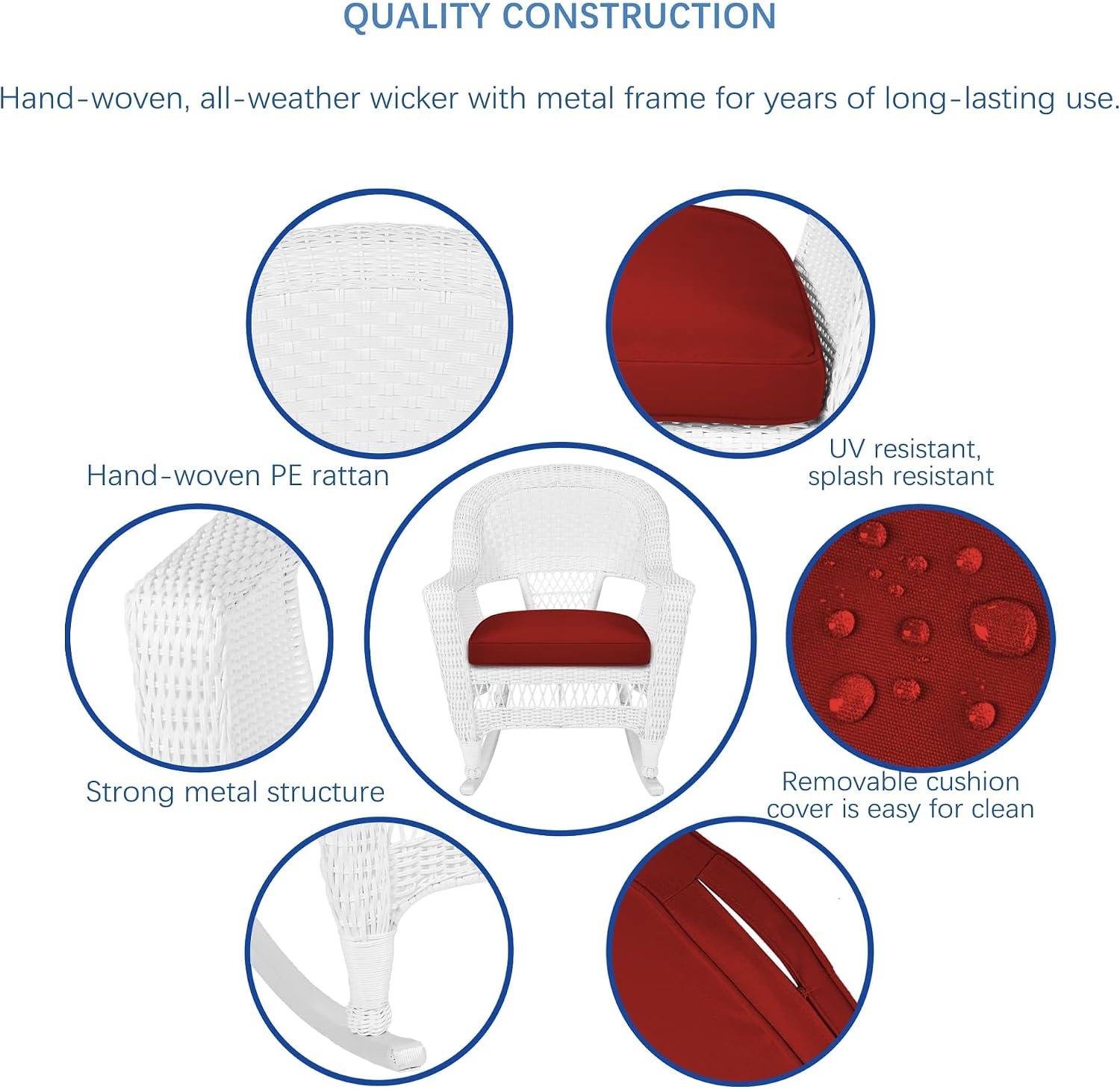 QUALITY CONSTRUCTION

Hand-woven, all-weather wicker with metal frame for years of long-lasting use.

Hand-woven PE rattan

UV resistant, splash resistant

Strong metal structure

Removable cushion cover is easy for clean